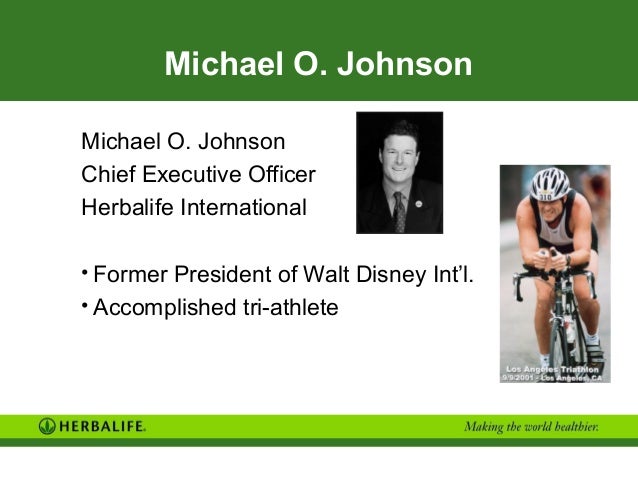 Michael O. Johnson

Michael O. Johnson
Chief Executive Officer
Herbalife International

• Former President of Walt Disney Int'l.
• Accomplished tri-athlete

310

Los Angeles Triathlon
9/9/2001 - Los Angeles, CA

HERBALIFE.

Making the world healthier.